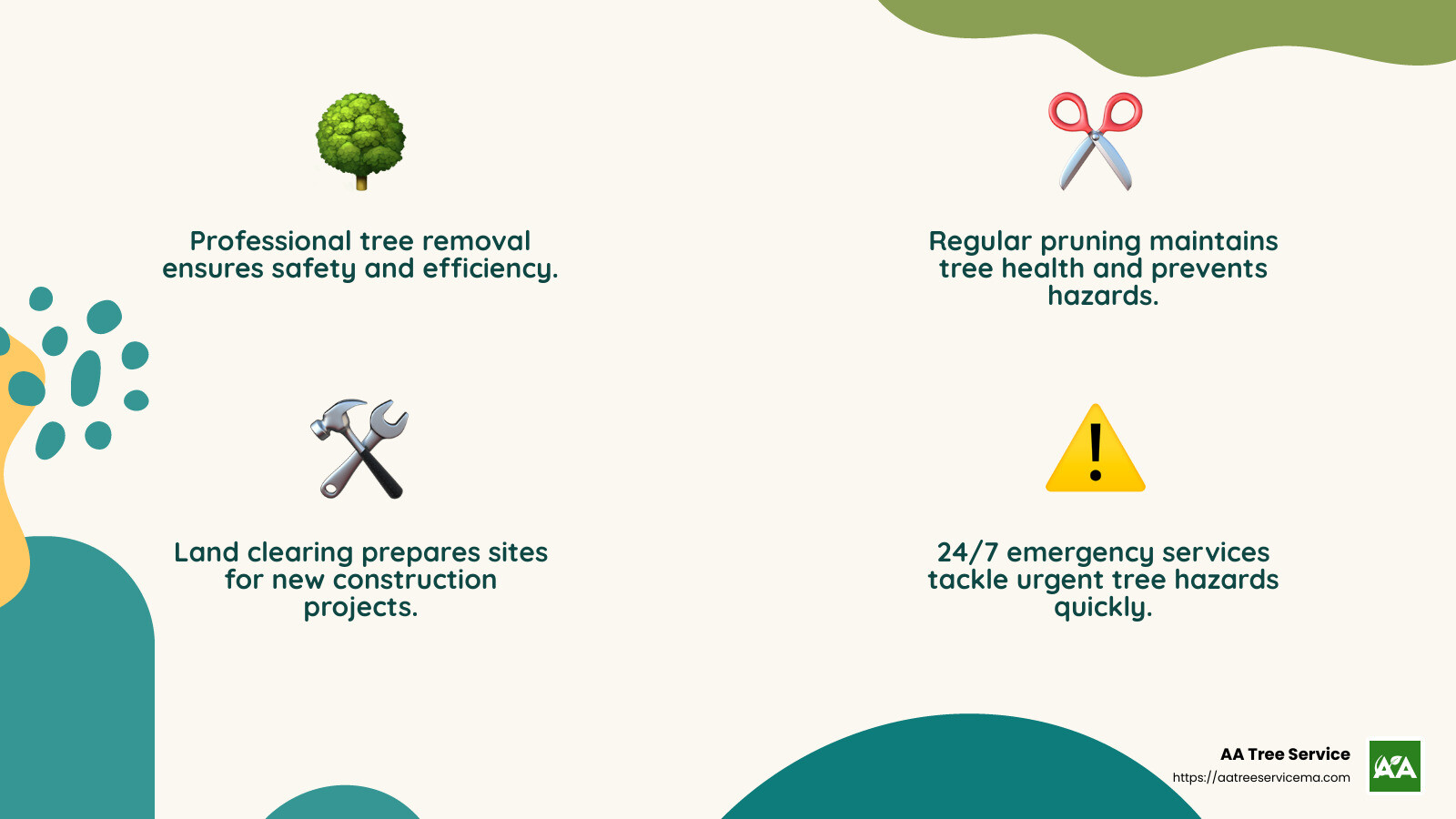 Professional tree removal ensures safety and efficiency.

Regular pruning maintains tree health and prevents hazards.

Land clearing prepares sites for new construction projects.

24/7 emergency services tackle urgent tree hazards quickly.

AA Tree Service
https://aatreeservicema.com
AA